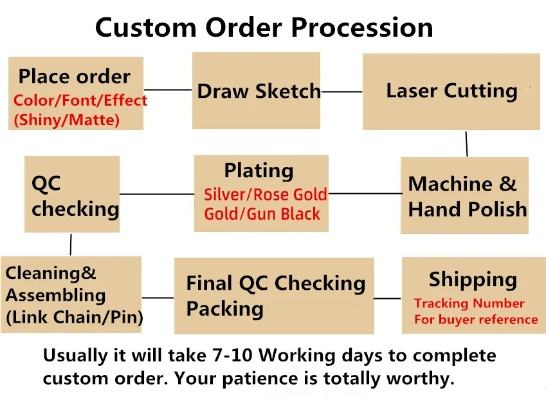 Custom Order Procession

Place order
Color/Font/Effect
(Shiny/Matte)

Draw Sketch

Laser Cutting

Machine & Hand Polish

Plating
Silver/Rose Gold
Gold/Gun Black

QC checking

Cleaning& Assembling (Link Chain/Pin)

Final QC Checking Packing

Shipping
Tracking Number
For buyer reference

Usually it will take 7-10 Working days to complete custom order. Your patience is totally worthy.